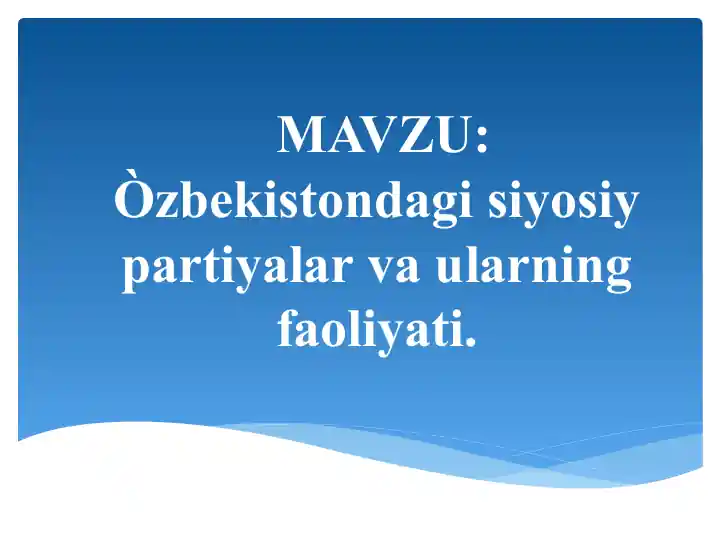 MAVZU:
Òzbekistondagi siyosiy partiyalar va ularning faoliyati.